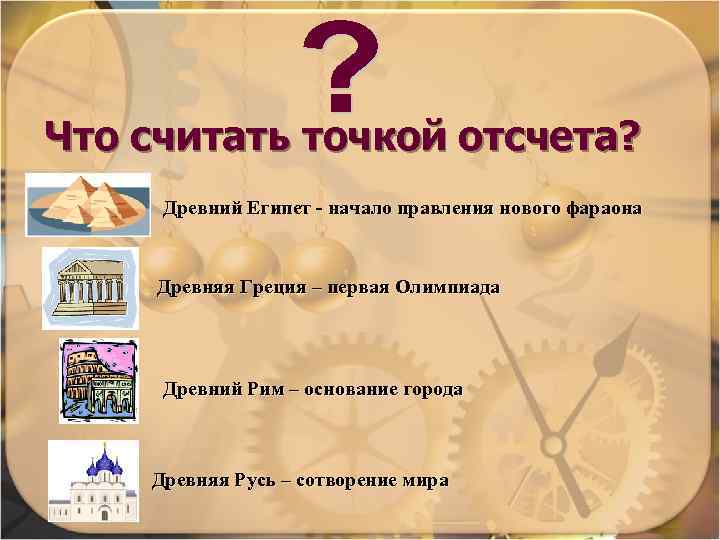 ?
Что считать точкой отсчета?

Древний Египет - начало правления нового фараона

Древняя Греция – первая Олимпиада

Древний Рим – основание города

Древняя Русь – сотворение мира